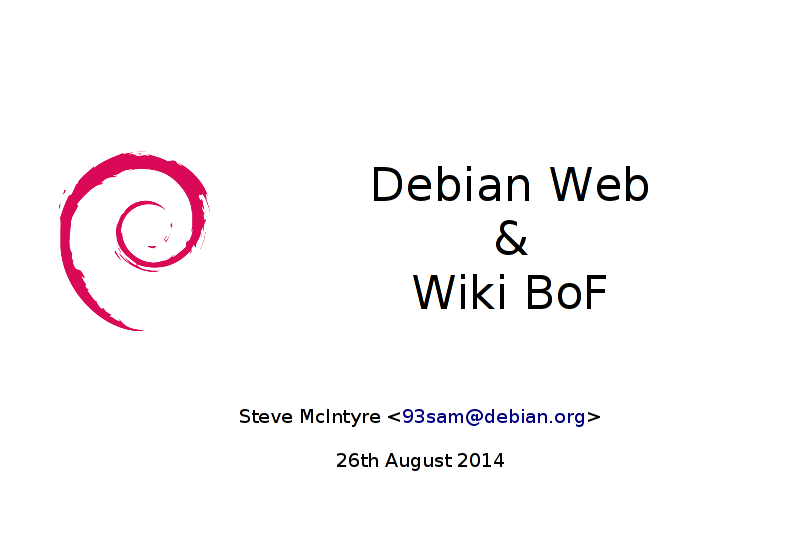 Debian Web
&
Wiki BoF

Steve McIntyre <93sam@debian.org>

26th August 2014